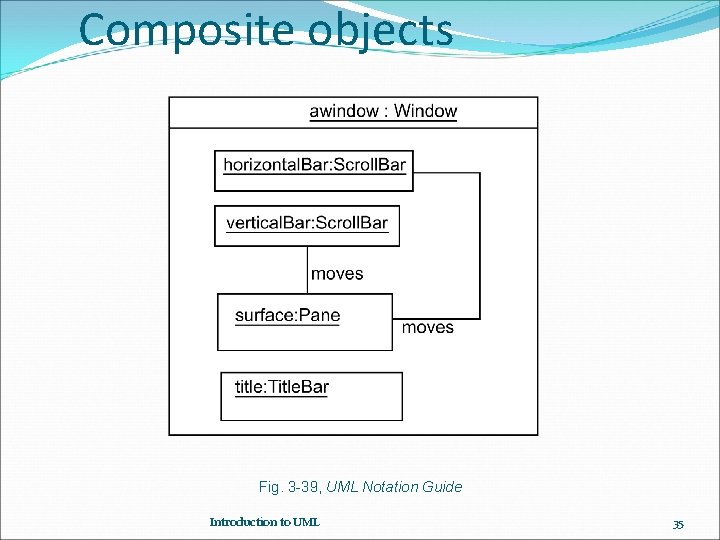 Composite objects

awindow : Window

horizontalBar:ScrollBar

verticalBar:ScrollBar

moves

surface:Pane

moves

title:TitleBar

Fig. 3-39, UML Notation Guide

Introduction to UML

35